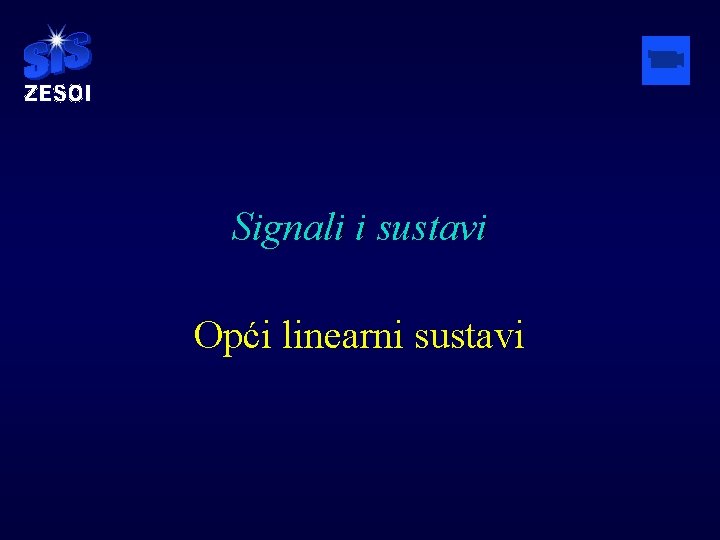 SiS
ZESOI

Signali i sustavi

Opći linearni sustavi